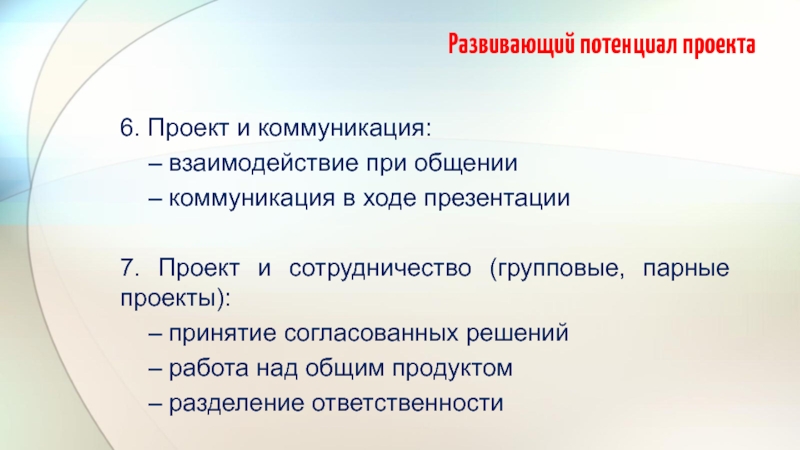 Развивающий потенциал проекта

6. Проект и коммуникация:

– взаимодействие при общении

– коммуникация в ходе презентации

7. Проект и сотрудничество (групповые, парные проекты):

– принятие согласованных решений

– работа над общим продуктом

– разделение ответственности